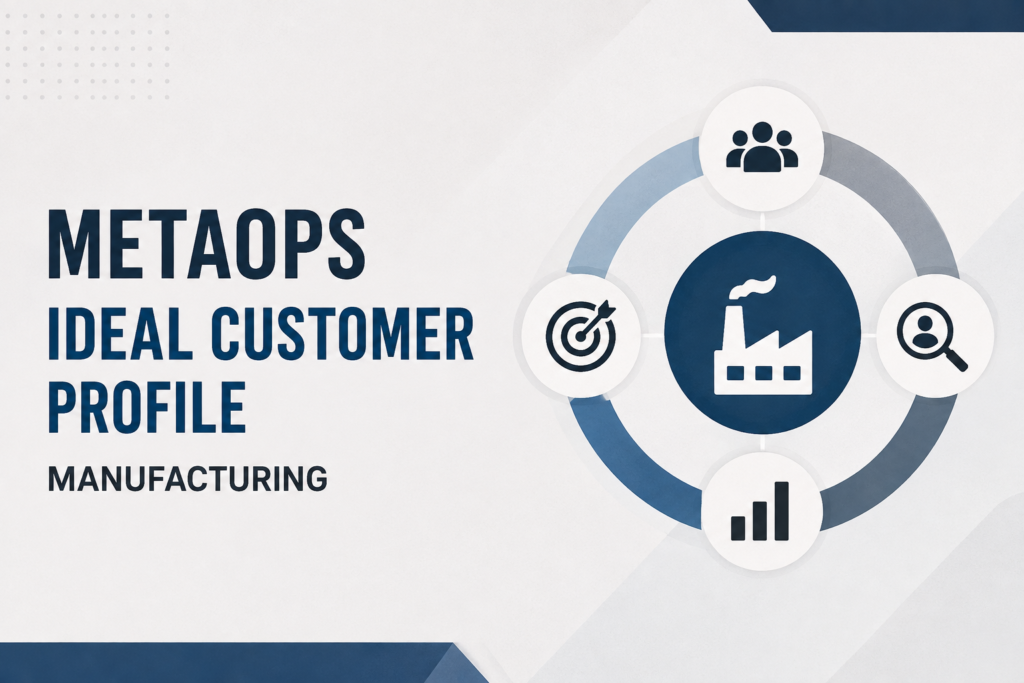 METAOPS
IDEAL CUSTOMER PROFILE
MANUFACTURING